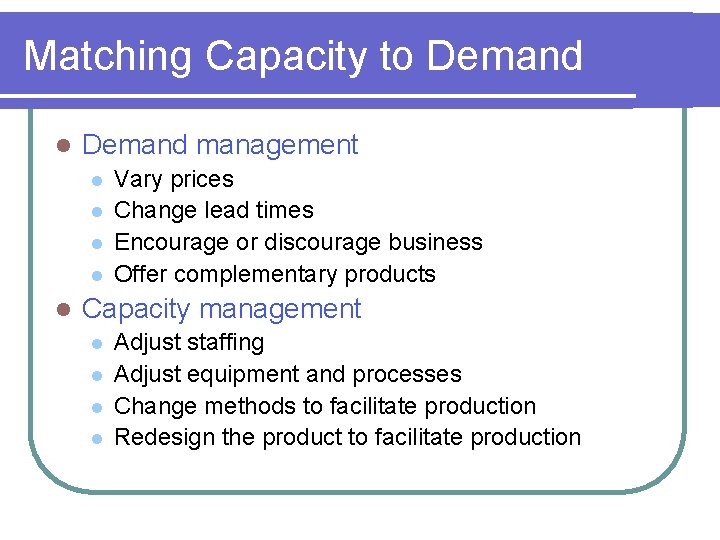 Matching Capacity to Demand

- Demand management
  - Vary prices
  - Change lead times
  - Encourage or discourage business
  - Offer complementary products
- Capacity management
  - Adjust staffing
  - Adjust equipment and processes
  - Change methods to facilitate production
  - Redesign the product to facilitate production